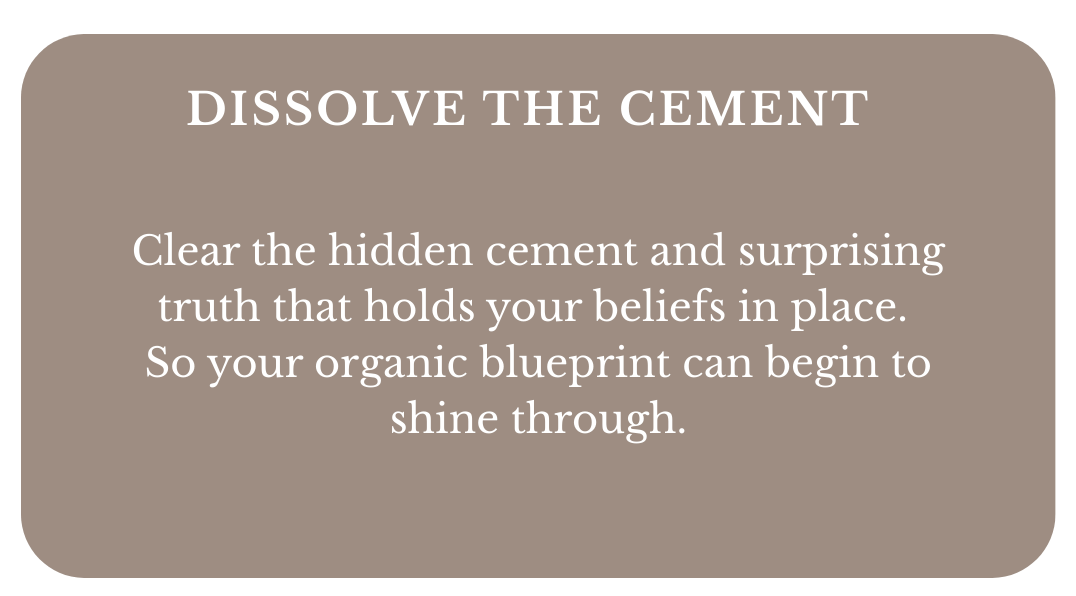 DISSOLVE THE CEMENT

Clear the hidden cement and surprising truth that holds your beliefs in place. So your organic blueprint can begin to shine through.